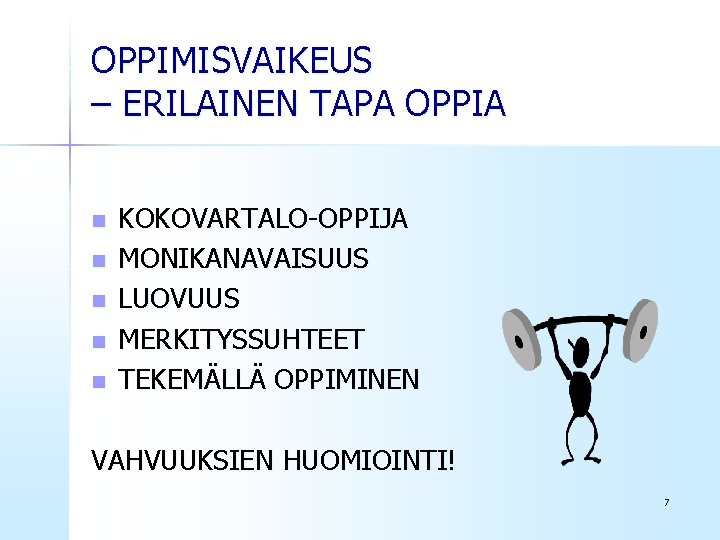 OPPIMISVAIKEUS
– ERILAINEN TAPA OPPIA

- KOKOVARTALO-OPPIJA
- MONIKANAVAISUUS
- LUOVUUS
- MERKITYSSUHTEET
- TEKEMÄLLÄ OPPIMINEN

VAHVUUKSIEN HUOMIOINTI!

7